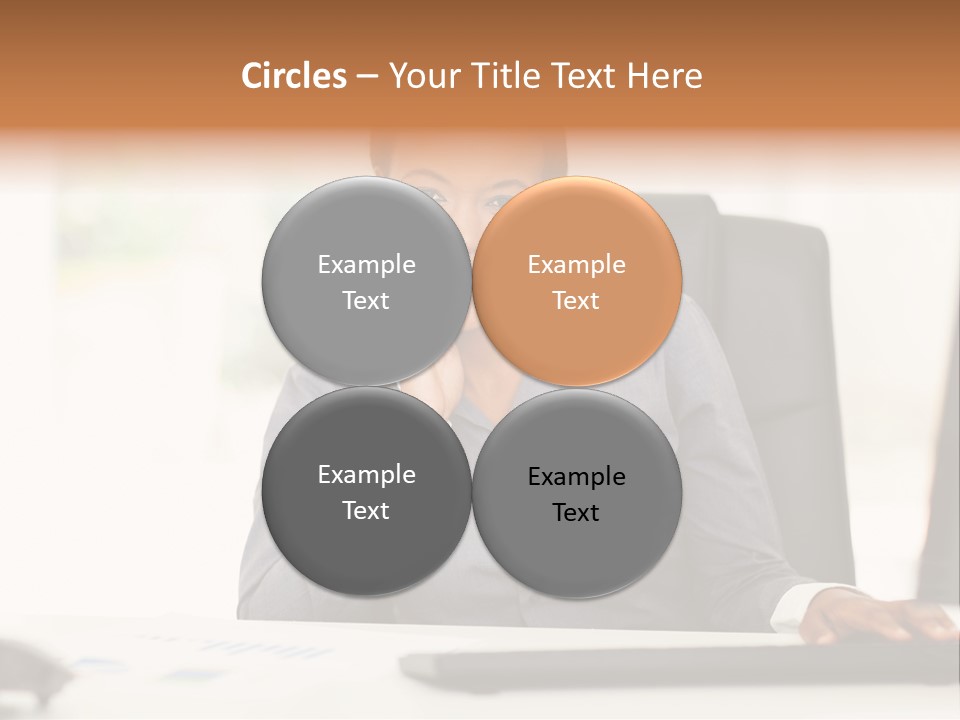 Circles – Your Title Text Here

Example Text

Example Text

Example Text

Example Text